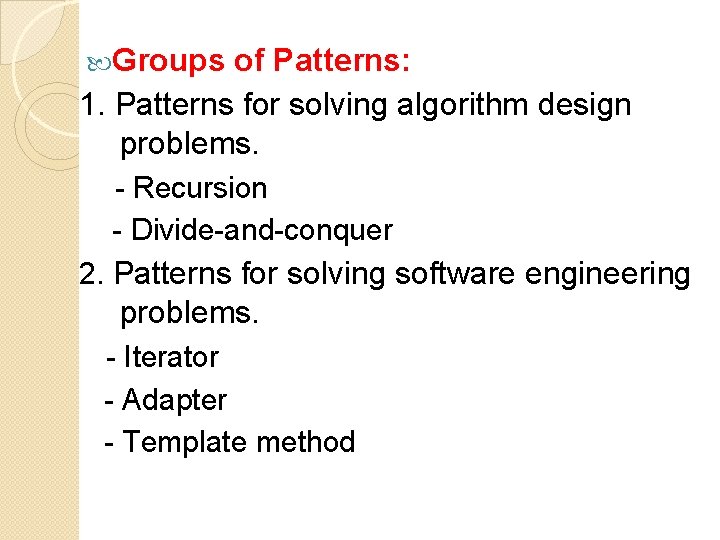 Groups of Patterns:

1. Patterns for solving algorithm design problems.

- Recursion

- Divide-and-conquer

2. Patterns for solving software engineering problems.

- Iterator

- Adapter

- Template method